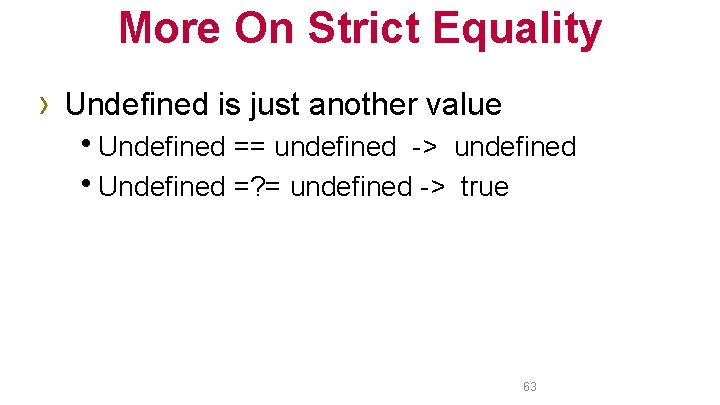 More On Strict Equality

› Undefined is just another value

• Undefined == undefined -> undefined

• Undefined =?= undefined -> true

63